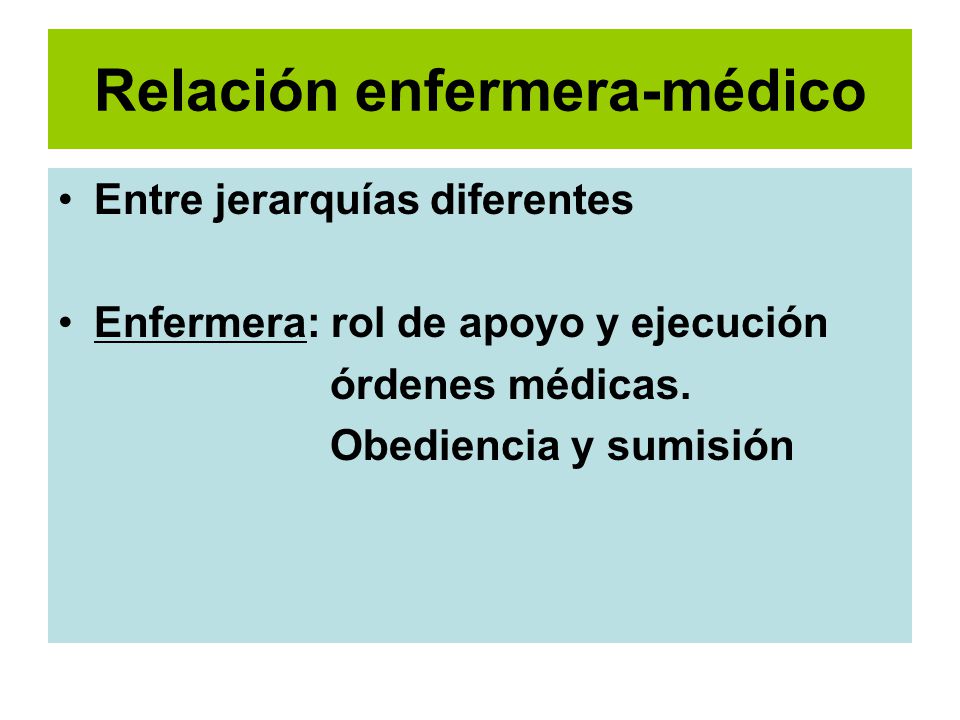 Relación enfermera-médico

• Entre jerarquías diferentes

• Enfermera: rol de apoyo y ejecución órdenes médicas. Obediencia y sumisión